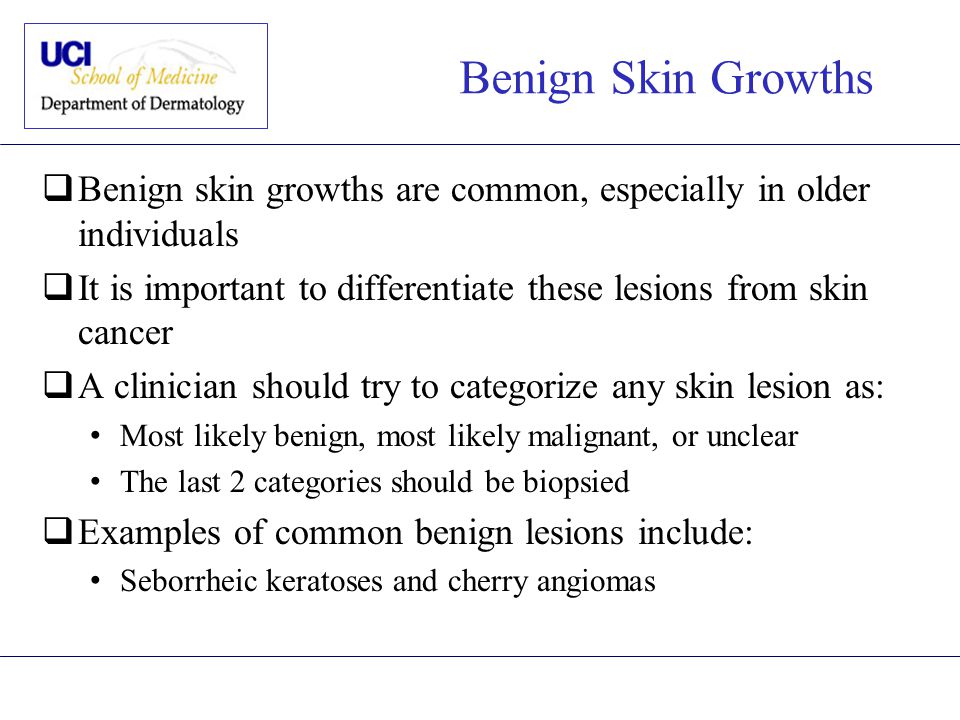 UCI
School of Medicine
Department of Dermatology

Benign Skin Growths

❑ Benign skin growths are common, especially in older individuals

❑ It is important to differentiate these lesions from skin cancer

❑ A clinician should try to categorize any skin lesion as:
• Most likely benign, most likely malignant, or unclear
• The last 2 categories should be biopsied

❑ Examples of common benign lesions include:
• Seborrheic keratoses and cherry angiomas